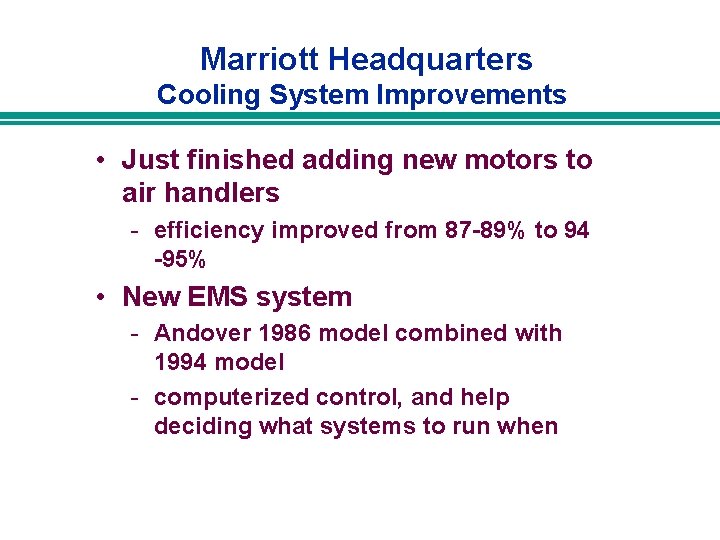 Marriott Headquarters
Cooling System Improvements

• Just finished adding new motors to air handlers
- efficiency improved from 87-89% to 94 -95%

• New EMS system
- Andover 1986 model combined with 1994 model
- computerized control, and help deciding what systems to run when